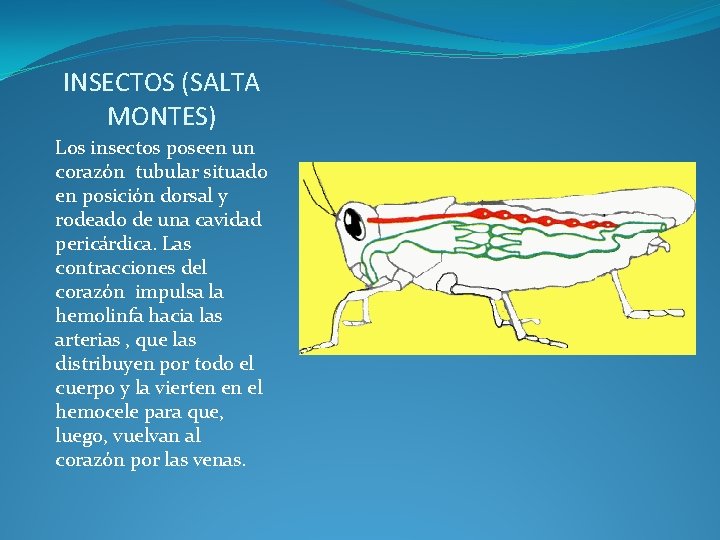 INSECTOS (SALTA MONTES)

Los insectos poseen un corazón tubular situado en posición dorsal y rodeado de una cavidad pericárdica. Las contracciones del corazón impulsa la hemolinfa hacia las arterias , que las distribuyen por todo el cuerpo y la vierten en el hemocele para que, luego, vuelvan al corazón por las venas.